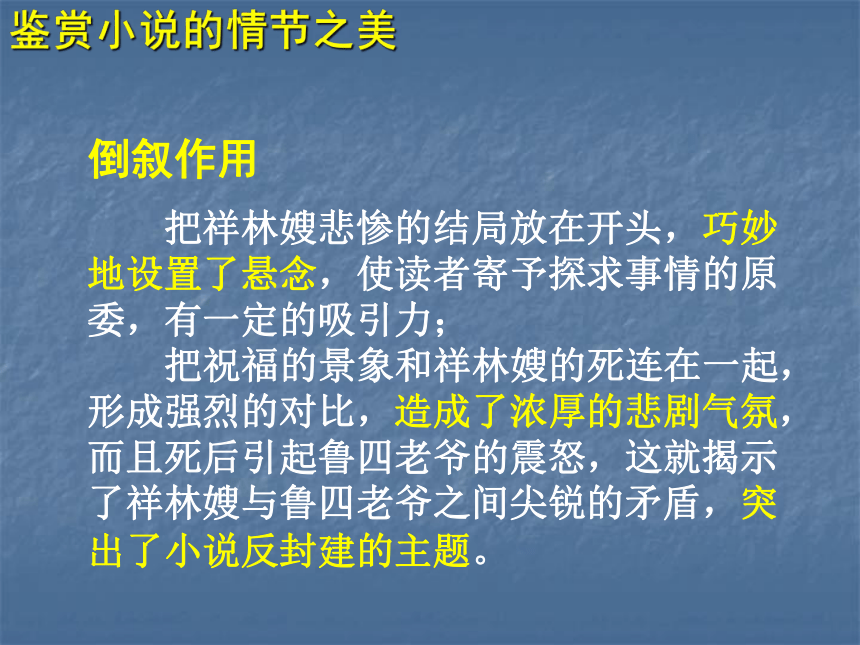 鉴赏小说的情节之美

倒叙作用

把祥林嫂悲惨的结局放在开头，巧妙地设置了悬念，使读者寄予探求事情的原委，有一定的吸引力；

把祝福的景象和祥林嫂的死连在一起，形成强烈的对比，造成了浓厚的悲剧气氛，而且死后引起鲁四老爷的震怒，这就揭示了祥林嫂与鲁四老爷之间尖锐的矛盾，突出了小说反封建的主题。